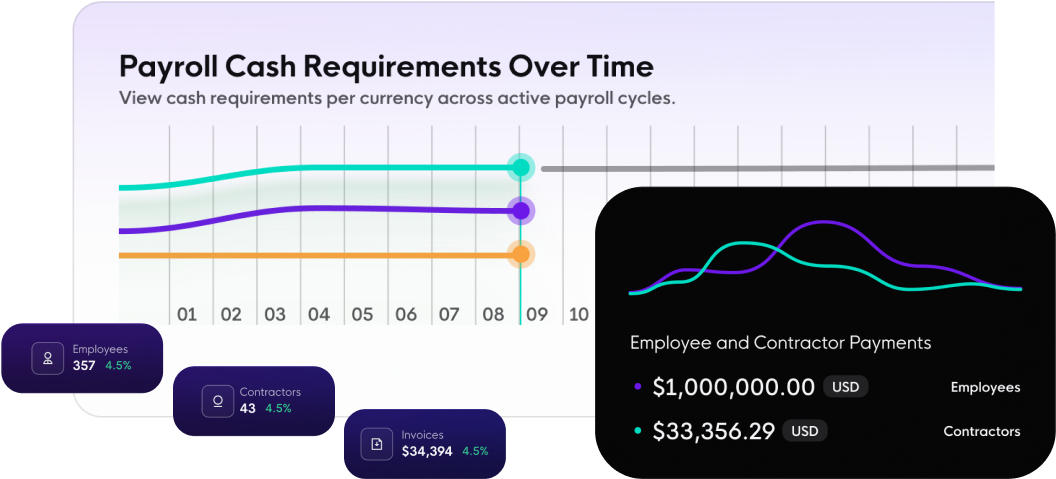 Payroll Cash Requirements Over Time
View cash requirements per currency across active payroll cycles.

01 02 03 04 05 06 07 08 09 10

Employees
357 4.5%

Contractors
43 4.5%

Invoices
$34,394 4.5%

Employee and Contractor Payments
$1,000,000.00 USD Employees
$33,356.29 USD Contractors